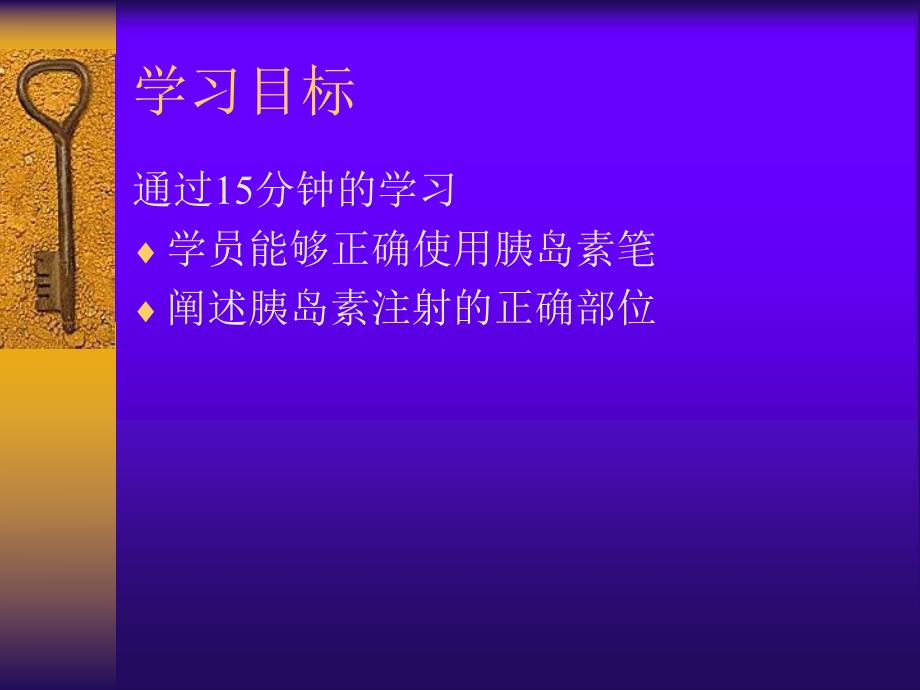 学习目标

通过15分钟的学习

♦ 学员能够正确使用胰岛素笔
♦ 阐述胰岛素注射的正确部位